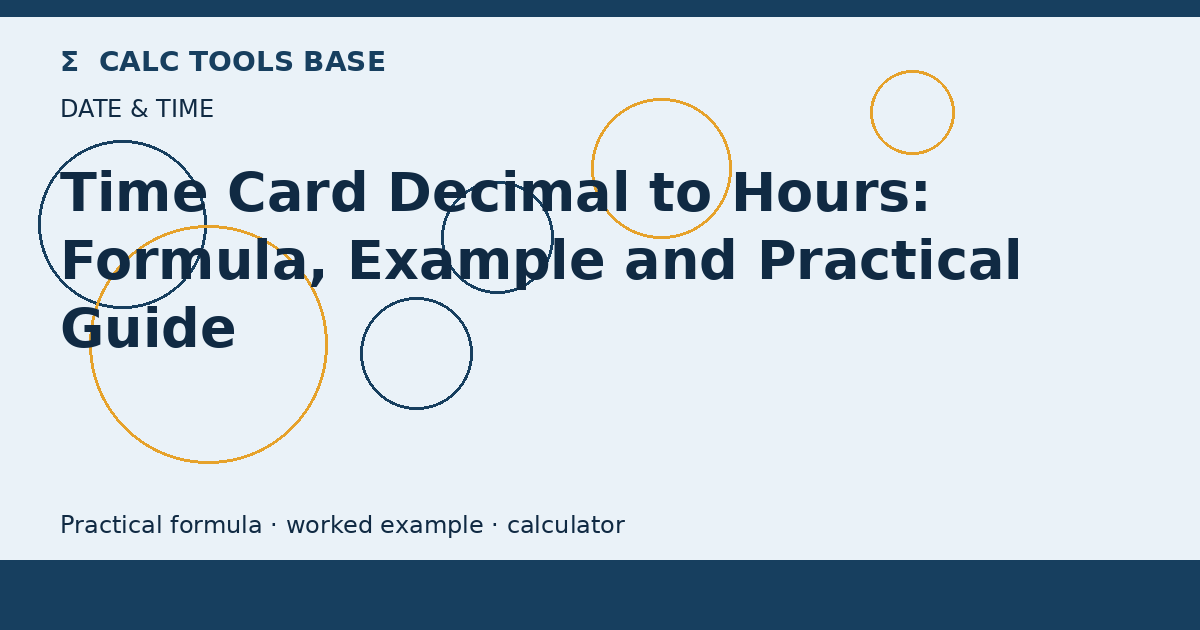 Σ CALC TOOLS BASE

DATE & TIME

Time Card Decimal to Hours: Formula, Example and Practical Guide

Practical formula · worked example · calculator